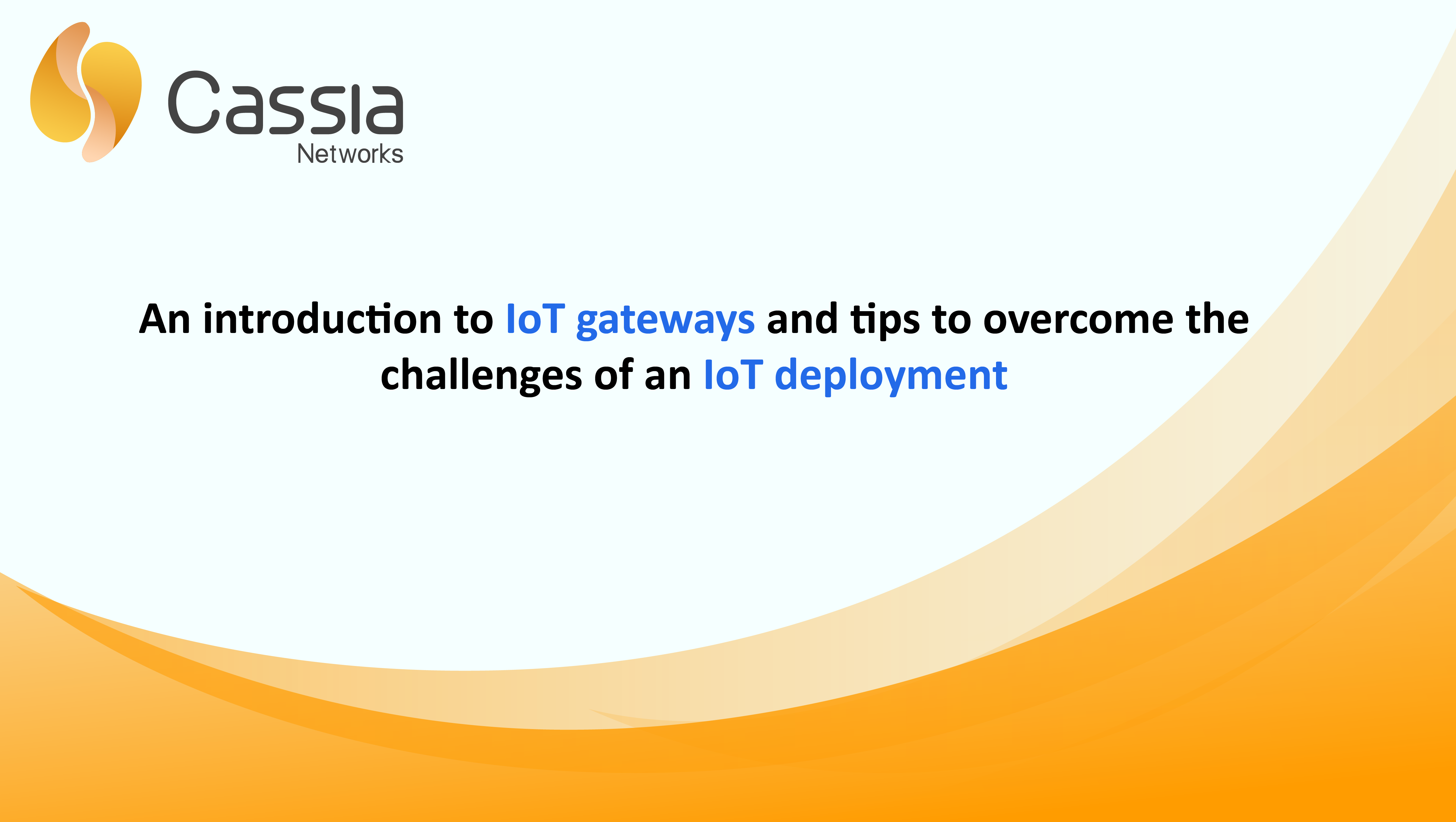 Cassia
Networks

An introduction to IoT gateways and tips to overcome the challenges of an IoT deployment